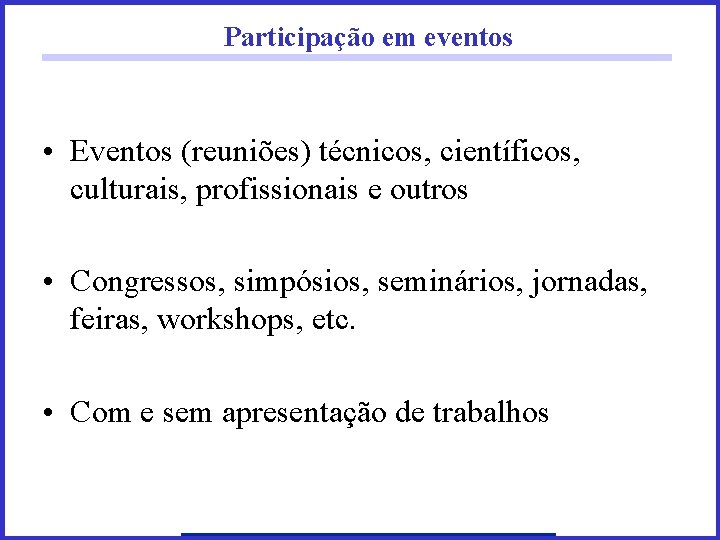 Participação em eventos

• Eventos (reuniões) técnicos, científicos, culturais, profissionais e outros

• Congressos, simpósios, seminários, jornadas, feiras, workshops, etc.

• Com e sem apresentação de trabalhos